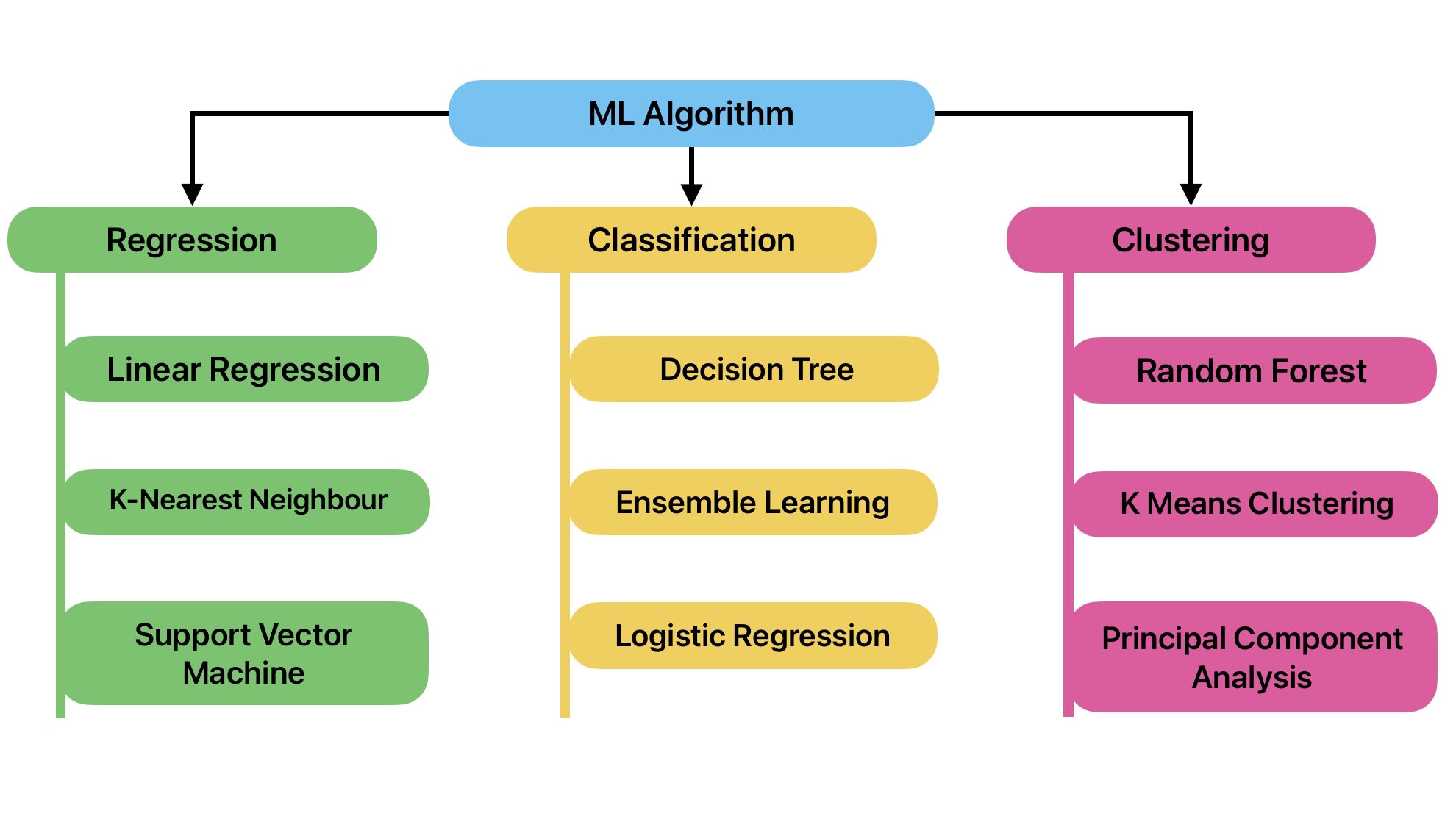 ML Algorithm

Regression

Linear Regression

K-Nearest Neighbour

Support Vector Machine

Classification

Decision Tree

Ensemble Learning

Logistic Regression

Clustering

Random Forest

K Means Clustering

Principal Component Analysis